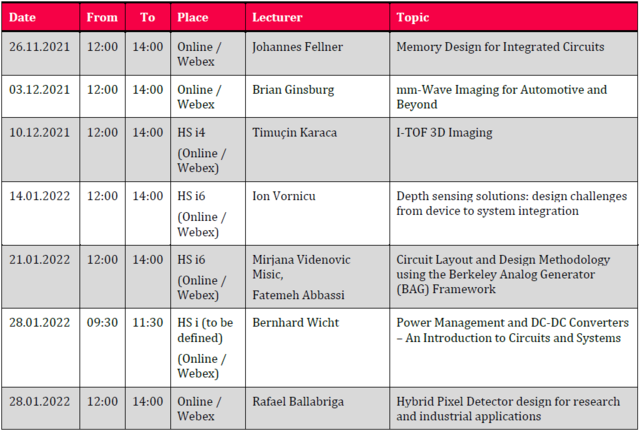 | Date | From | To | Place | Lecturer | Topic |
|---|---|---|---|---|---|
| 26.11.2021 | 12:00 | 14:00 | Online / Webex | Johannes Fellner | Memory Design for Integrated Circuits |
| 03.12.2021 | 12:00 | 14:00 | Online / Webex | Brian Ginsburg | mm-Wave Imaging for Automotive and Beyond |
| 10.12.2021 | 12:00 | 14:00 | HS i4 (Online / Webex) | Timuçin Karaca | I-TOF 3D Imaging |
| 14.01.2022 | 12:00 | 14:00 | HS i6 (Online / Webex) | Ion Vornicu | Depth sensing solutions: design challenges from device to system integration |
| 21.01.2022 | 12:00 | 14:00 | HS i6 (Online / Webex) | Mirjana Videnovic Misic, Fatemeh Abbassi | Circuit Layout and Design Methodology using the Berkeley Analog Generator (BAG) Framework |
| 28.01.2022 | 09:30 | 11:30 | HS i (to be defined) (Online / Webex) | Bernhard Wicht | Power Management and DC-DC Converters – An Introduction to Circuits and Systems |
| 28.01.2022 | 12:00 | 14:00 | Online / Webex | Rafael Ballabriga | Hybrid Pixel Detector design for research and industrial applications |